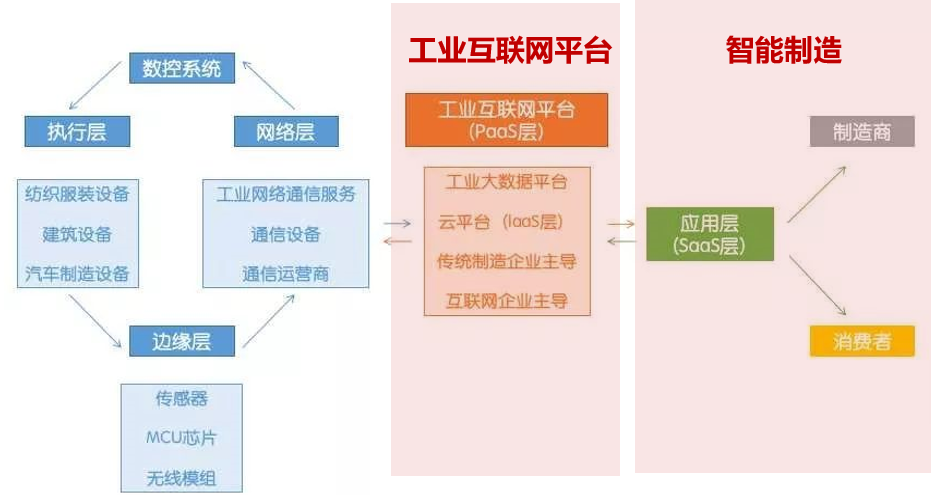 数控系统

执行层

网络层

纺织服装设备
建筑设备
汽车制造设备

工业网络通信服务
通信设备
通信运营商

边缘层

传感器
MCU芯片
无线模组

工业互联网平台

工业互联网平台
(PaaS层)

工业大数据平台
云平台（IaaS层）
传统制造企业主导
互联网企业主导

智能制造

应用层
(SaaS层)

制造商

消费者